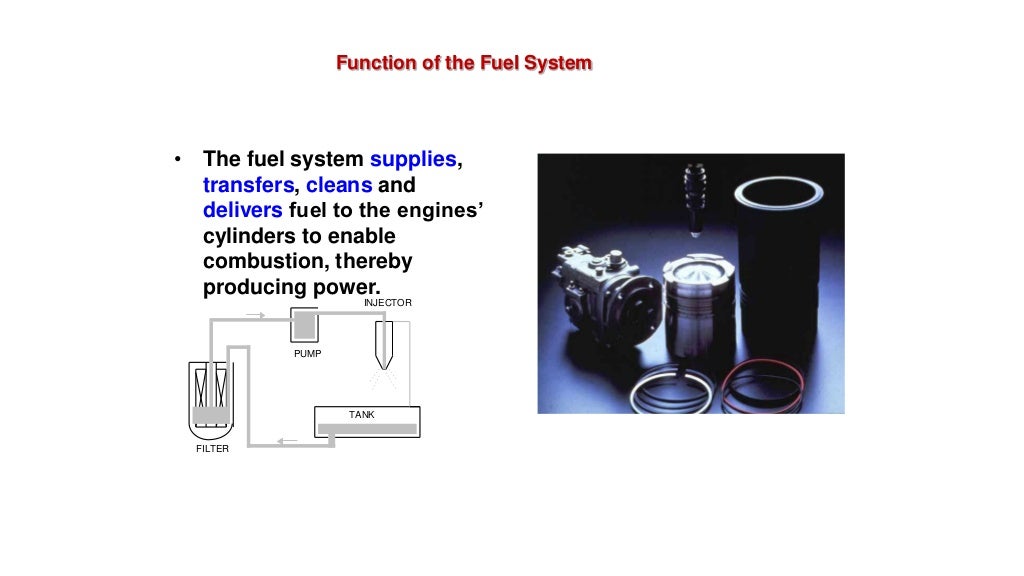 Function of the Fuel System

• The fuel system supplies, transfers, cleans and delivers fuel to the engines' cylinders to enable combustion, thereby producing power.

INJECTOR

PUMP

TANK

FILTER